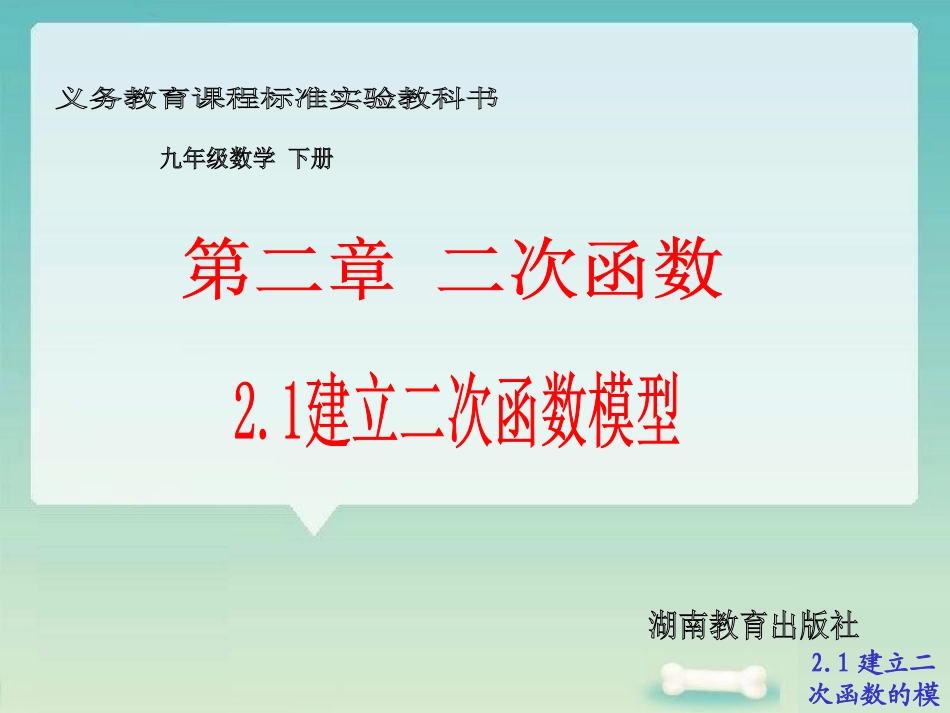 义务教育课程标准实验教科书

九年级数学 下册

第二章 二次函数

2.1建立二次函数模型

湖南教育出版社

2.1 建立二次函数的模